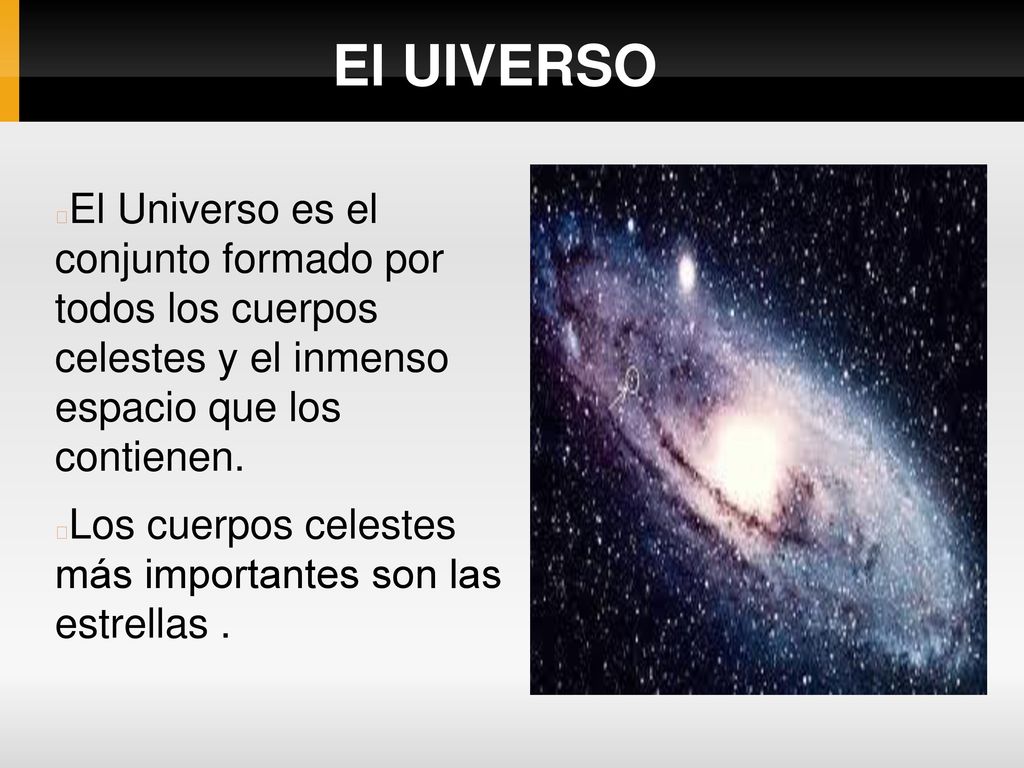 El UIVERSO

El Universo es el conjunto formado por todos los cuerpos celestes y el inmenso espacio que los contienen.

Los cuerpos celestes más importantes son las estrellas .